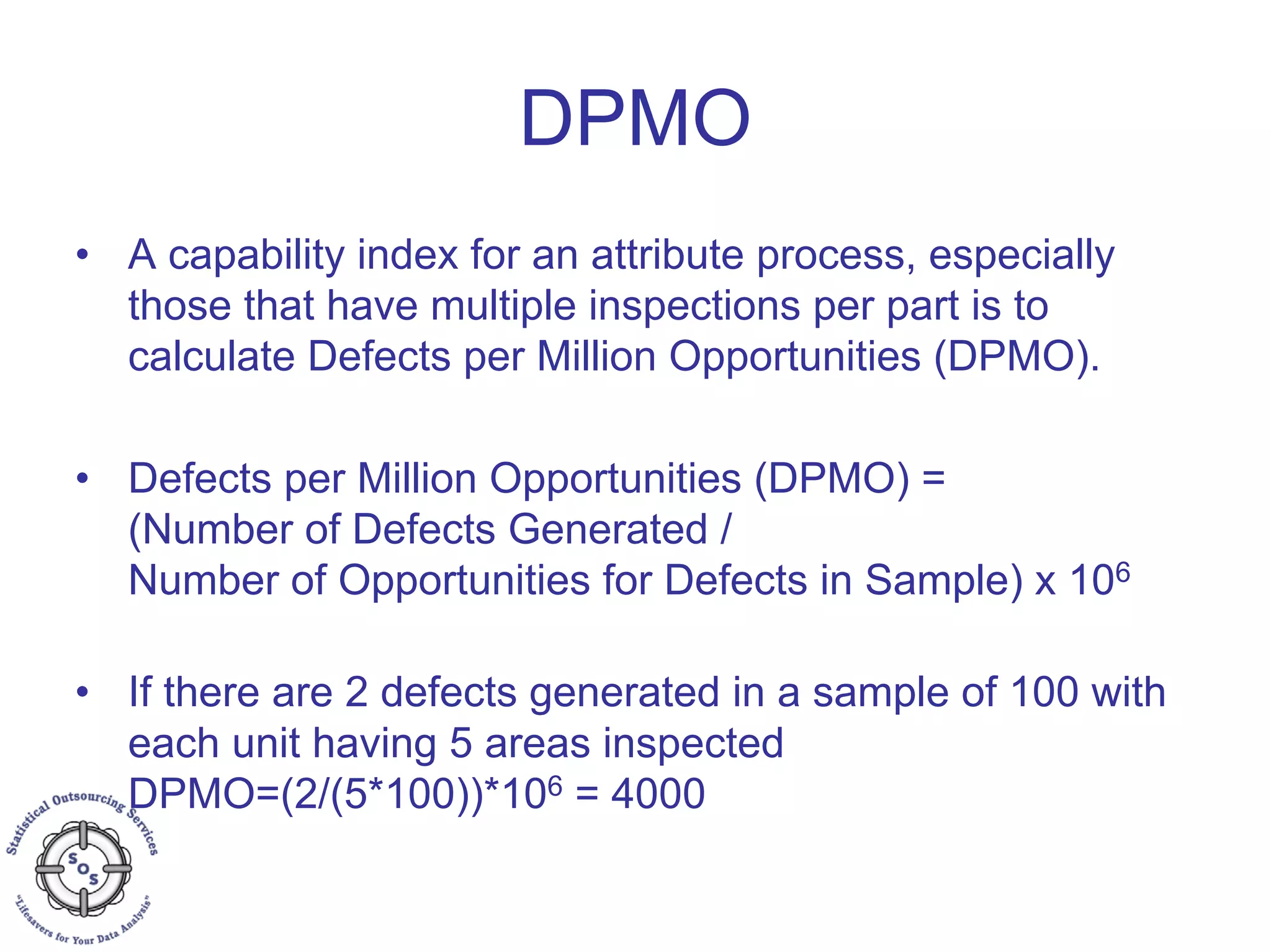 DPMO

• A capability index for an attribute process, especially those that have multiple inspections per part is to calculate Defects per Million Opportunities (DPMO).

• Defects per Million Opportunities (DPMO) = (Number of Defects Generated / Number of Opportunities for Defects in Sample) x $10^6$

• If there are 2 defects generated in a sample of 100 with each unit having 5 areas inspected DPMO=(2/(5*100))*$10^6$ = 4000

Statistical Outsourcing Services
SOS
"Lifesavers for Your Data Analysis"